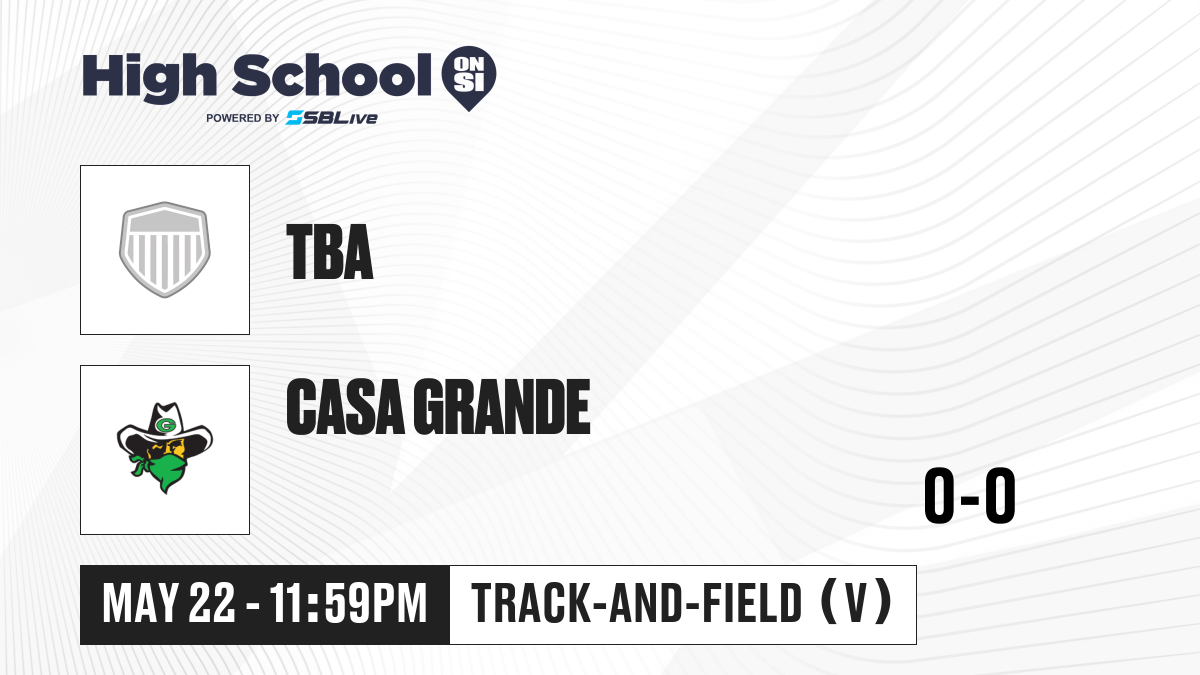 High School ON SI
POWERED BY SBLive

TBA

CASA GRANDE

0-0

MAY 22 - 11:59PM

TRACK-AND-FIELD (V)